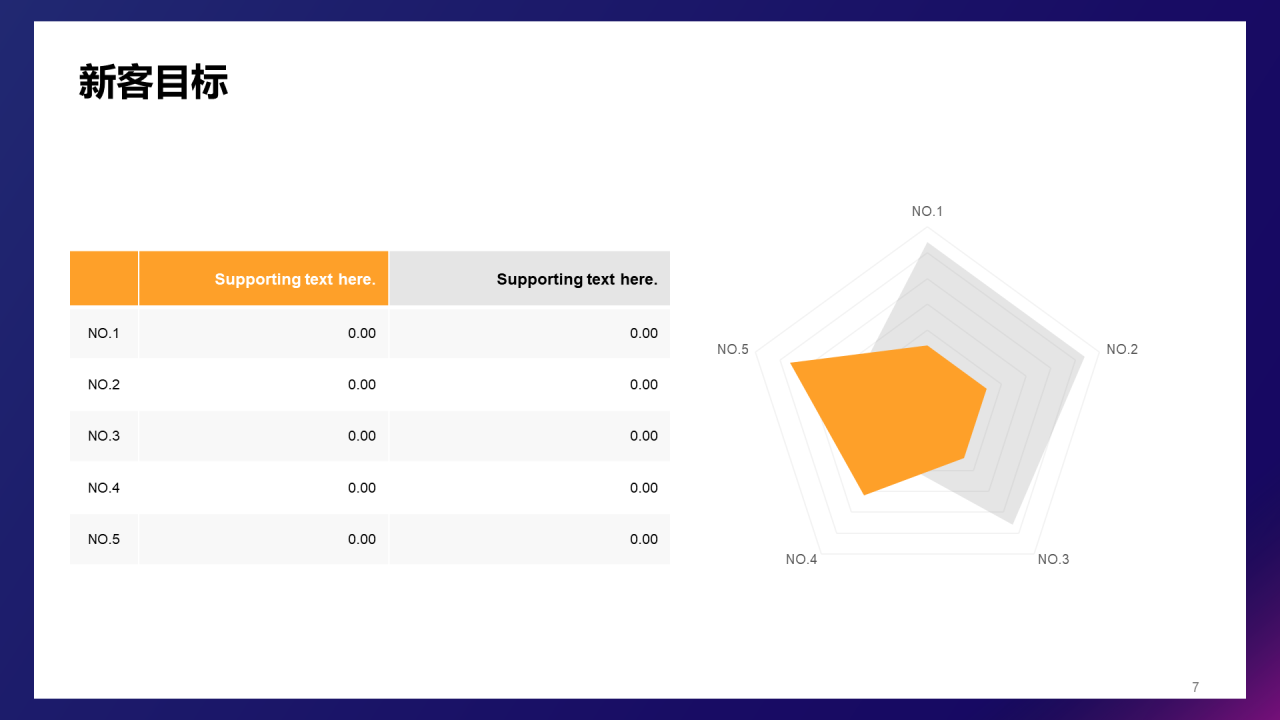 新客目标

| | Supporting text here. | Supporting text here. |
|---|---|---|
| NO.1 | 0.00 | 0.00 |
| NO.2 | 0.00 | 0.00 |
| NO.3 | 0.00 | 0.00 |
| NO.4 | 0.00 | 0.00 |
| NO.5 | 0.00 | 0.00 |

NO.1
NO.2
NO.3
NO.4
NO.5

7